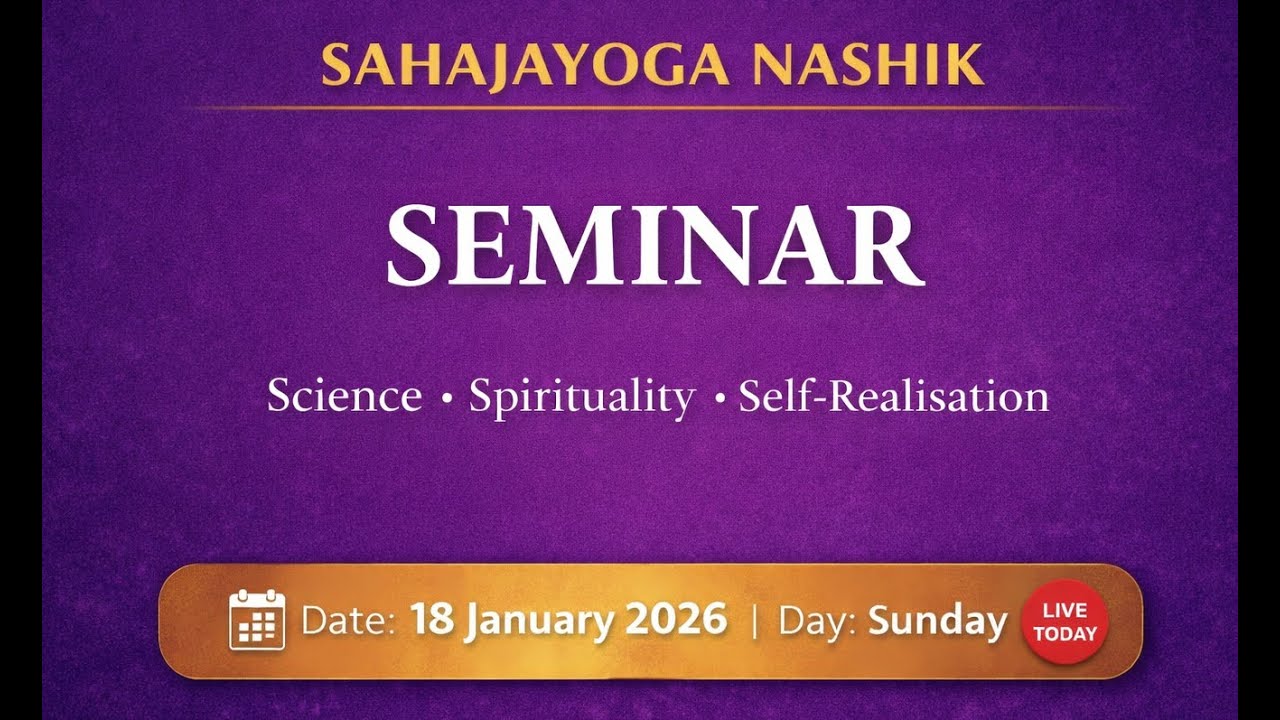 SAHAJAYOGA NASHIK

SEMINAR

Science • Spirituality • Self-Realisation

Date: 18 January 2026 | Day: Sunday LIVE TODAY